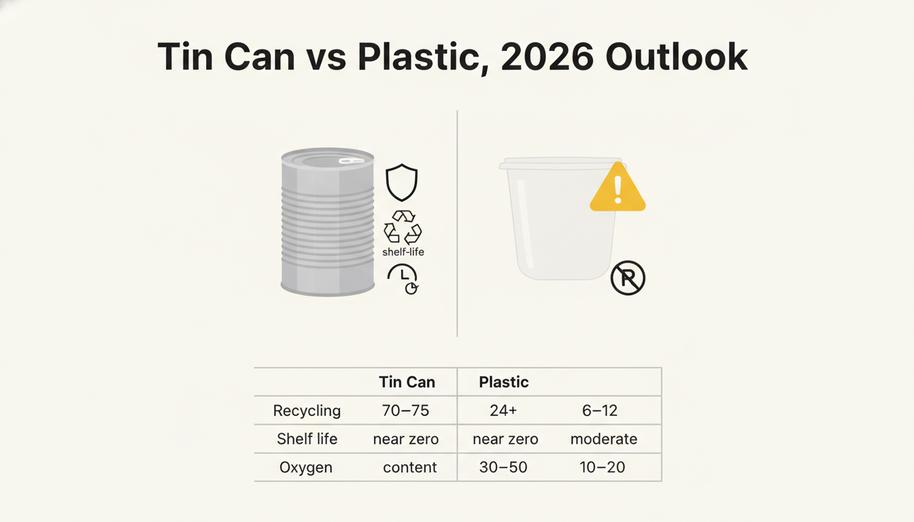 Tin Can vs Plastic, 2026 Outlook

shelf-life

|  | Tin Can | Plastic |  |
|---|---|---|---|
| Recycling | 70–75 | 24+ | 6–12 |
| Shelf life | near zero | near zero | moderate |
| Oxygen | content | 30–50 | 10–20 |